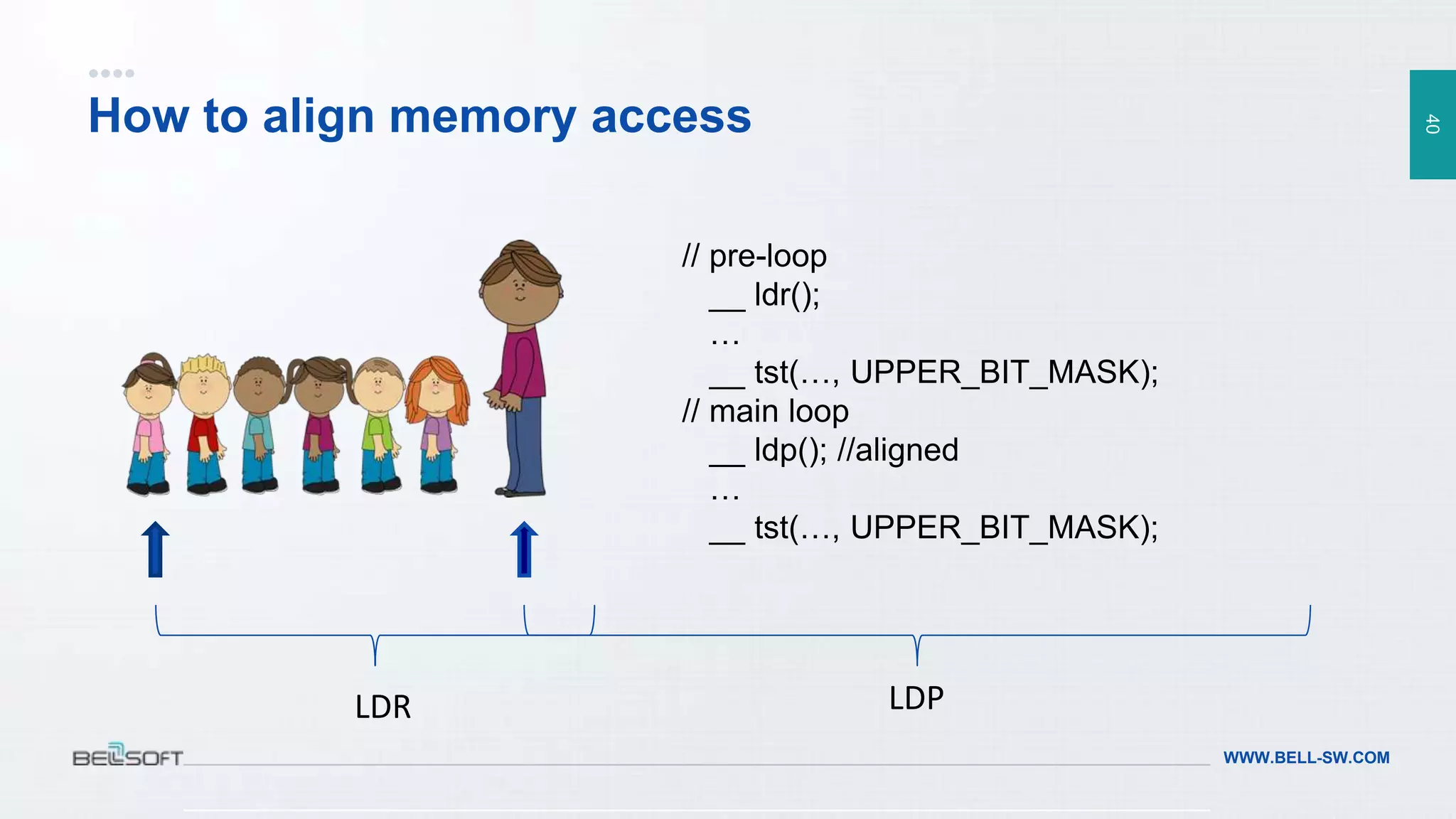 How to align memory access

40

// pre-loop
__ ldr();
…
__ tst(…, UPPER_BIT_MASK);
// main loop
__ ldp(); //aligned
…
__ tst(…, UPPER_BIT_MASK);

LDR

LDP

BELLSOFT

WWW.BELL-SW.COM